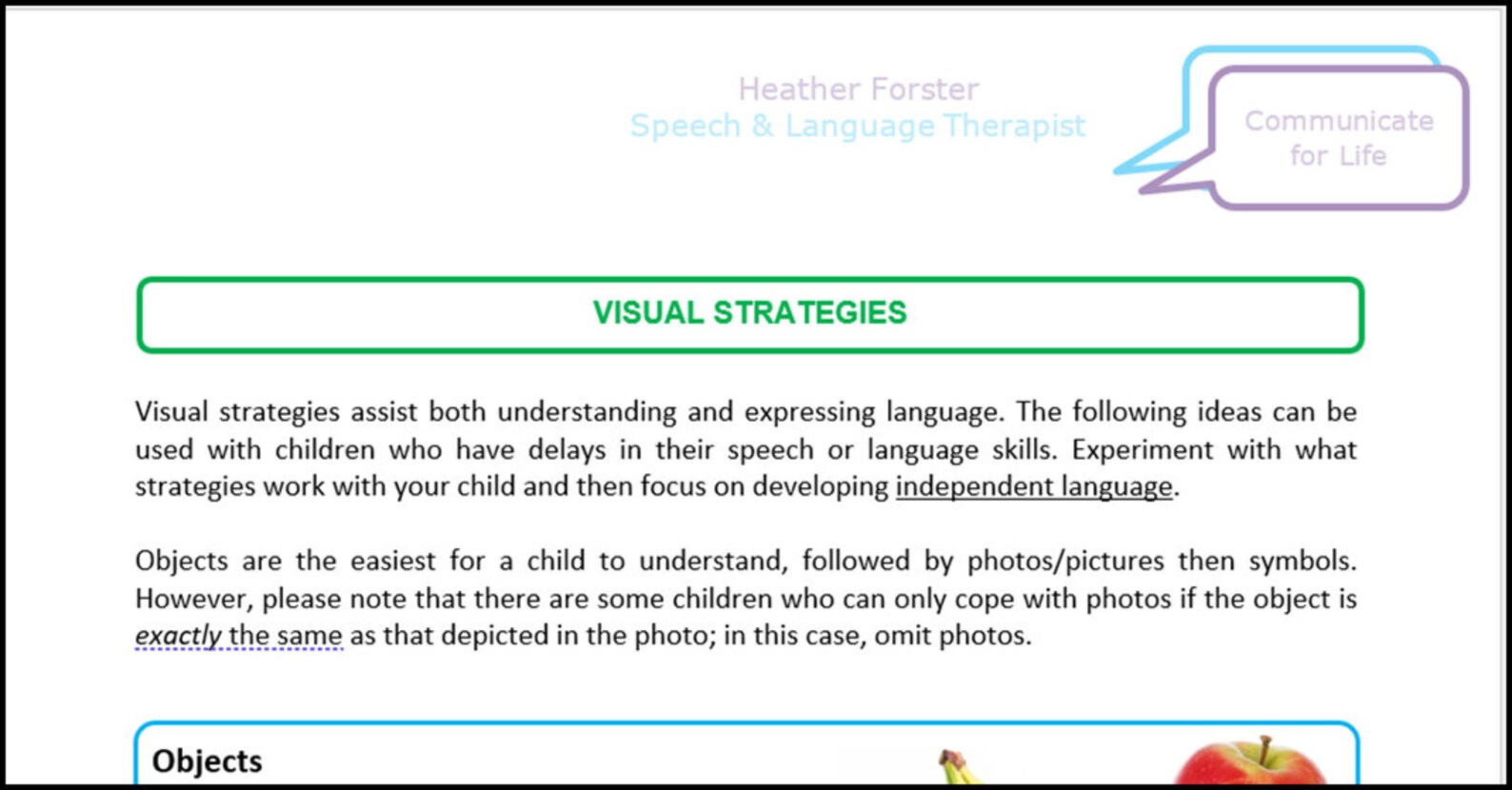 Heather Forster
Speech & Language Therapist

Communicate for Life

VISUAL STRATEGIES

Visual strategies assist both understanding and expressing language. The following ideas can be used with children who have delays in their speech or language skills. Experiment with what strategies work with your child and then focus on developing independent language.

Objects are the easiest for a child to understand, followed by photos/pictures then symbols. However, please note that there are some children who can only cope with photos if the object is exactly the same as that depicted in the photo; in this case, omit photos.

Objects